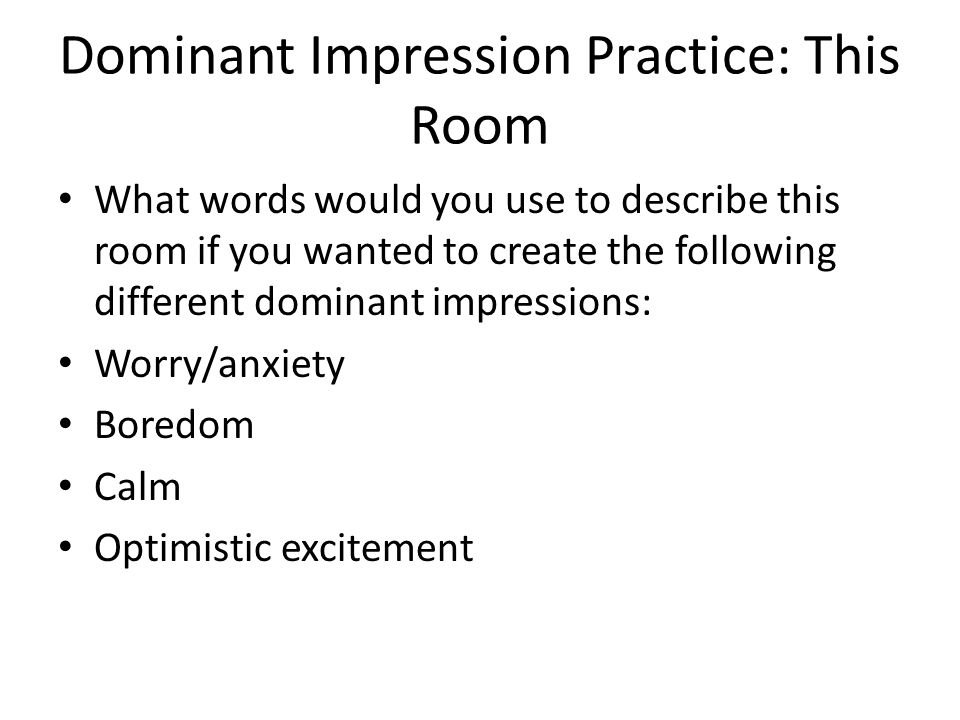 Dominant Impression Practice: This Room

• What words would you use to describe this room if you wanted to create the following different dominant impressions:
• Worry/anxiety
• Boredom
• Calm
• Optimistic excitement